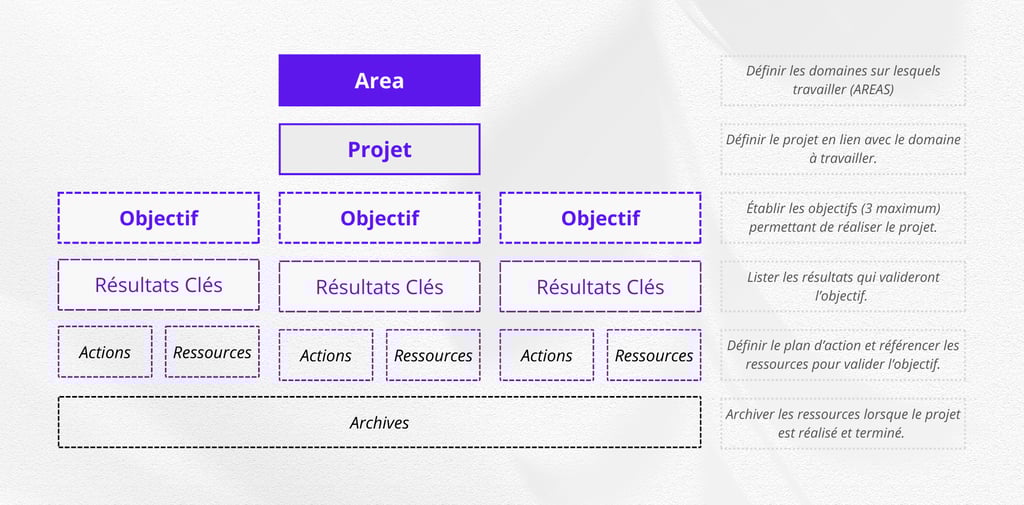 Area

Définir les domaines sur lesquels travailler (AREAS)

Projet

Définir le projet en lien avec le domaine à travailler.

Objectif

Objectif

Objectif

Établir les objectifs (3 maximum) permettant de réaliser le projet.

Résultats Clés

Résultats Clés

Résultats Clés

Lister les résultats qui valideront l'objectif.

Actions

Ressources

Actions

Ressources

Actions

Ressources

Définir le plan d'action et référencer les ressources pour valider l'objectif.

Archives

Archiver les ressources lorsque le projet est réalisé et terminé.